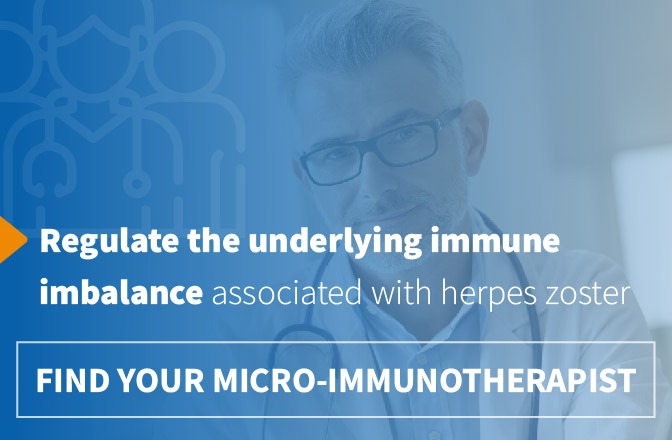 Regulate the underlying immune imbalance associated with herpes zoster

FIND YOUR MICRO-IMMUNOTHERAPIST